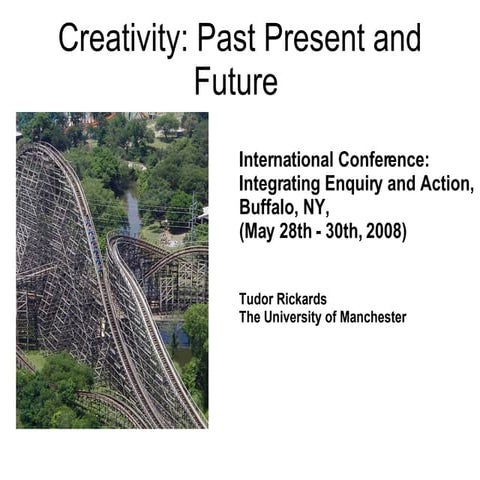 Creativity: Past Present and Future

International Conference: Integrating Enquiry and Action, Buffalo, NY, (May 28th - 30th, 2008)

Tudor Rickards
The University of Manchester